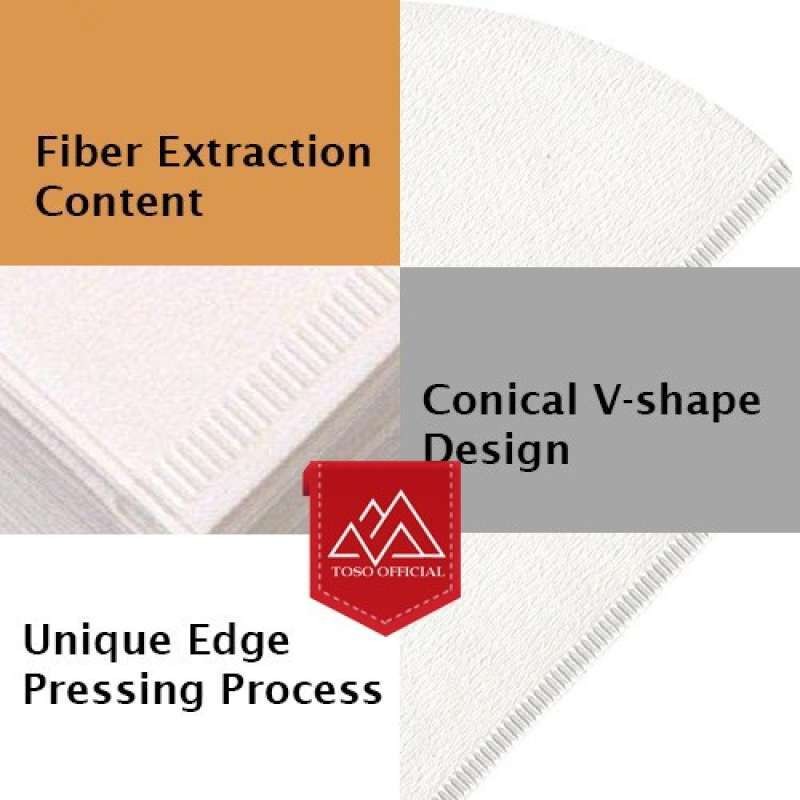 Fiber Extraction Content

Conical V-shape Design

TOSO OFFICIAL

Unique Edge Pressing Process